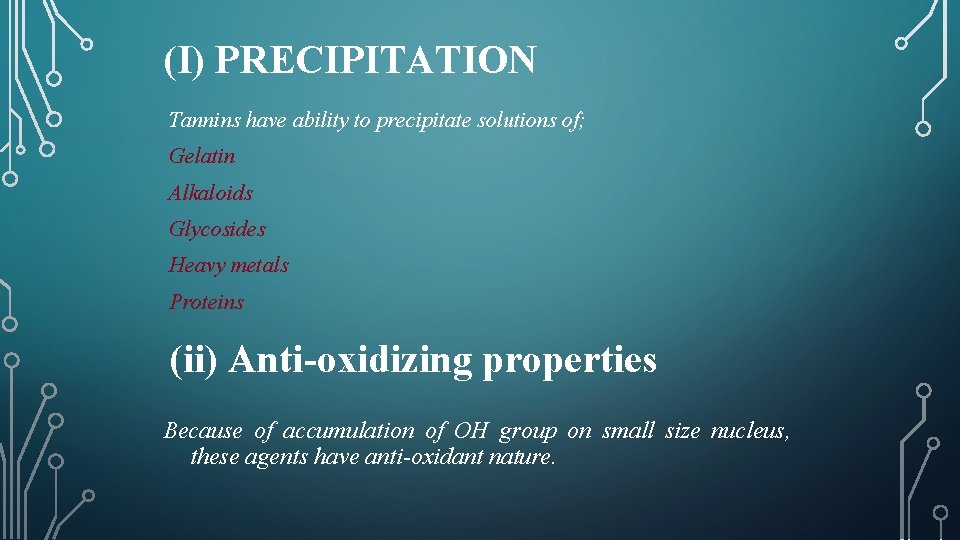 (I) PRECIPITATION

Tannins have ability to precipitate solutions of;

Gelatin

Alkaloids

Glycosides

Heavy metals

Proteins

(ii) Anti-oxidizing properties

Because of accumulation of OH group on small size nucleus, these agents have anti-oxidant nature.